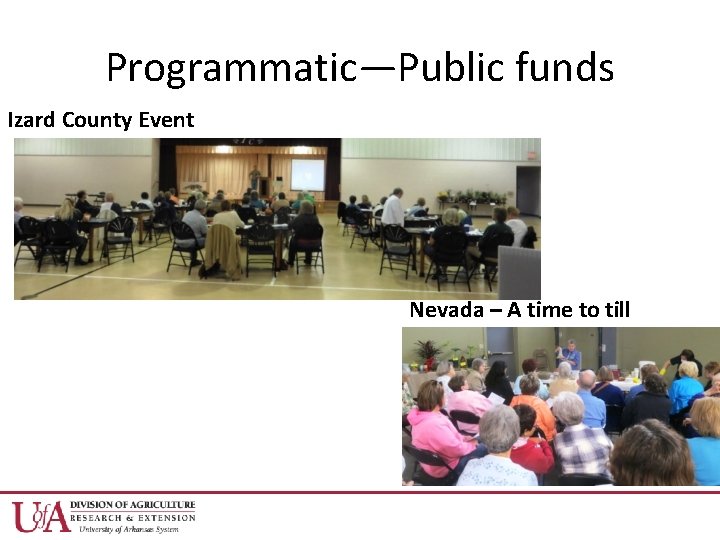 Programmatic—Public funds

Izard County Event

Nevada – A time to till

UofA DIVISION OF AGRICULTURE
RESEARCH & EXTENSION
University of Arkansas System